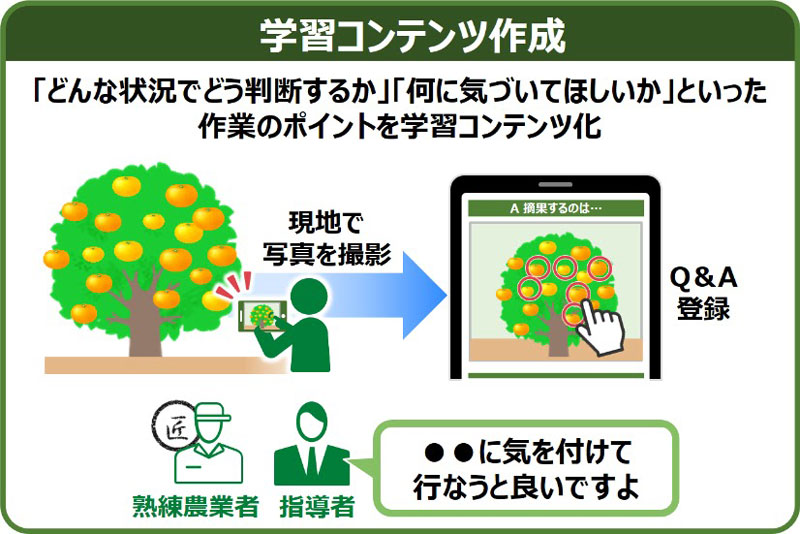 学習コンテンツ作成

「どんな状況でどう判断するか」「何に気づいてほしいか」といった作業のポイントを学習コンテンツ化

現地で写真を撮影

A 摘果するのは…

Q＆A 登録

匠

熟練農業者

指導者

●●に気を付けて行なうと良いですよ